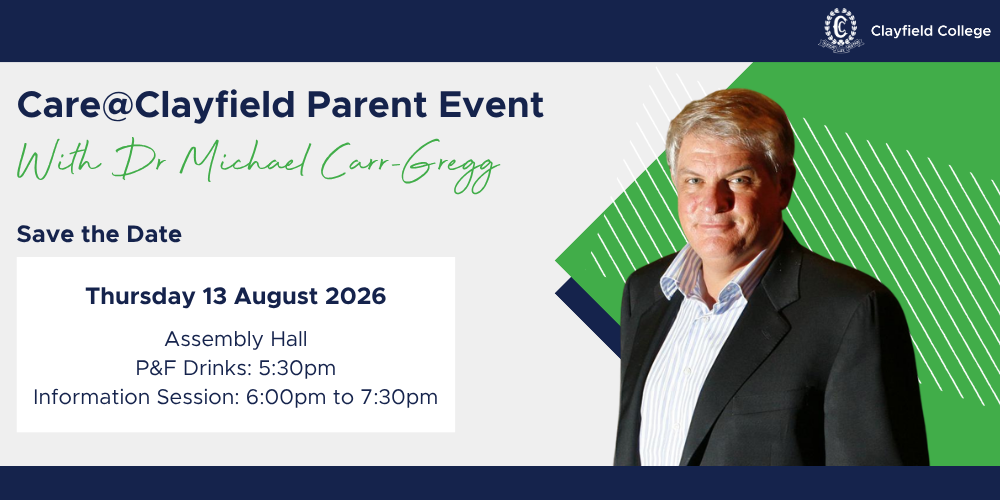 Clayfield College

Care@Clayfield Parent Event

With Dr Michael Carr-Gregg

Save the Date

Thursday 13 August 2026

Assembly Hall
P&F Drinks: 5:30pm
Information Session: 6:00pm to 7:30pm